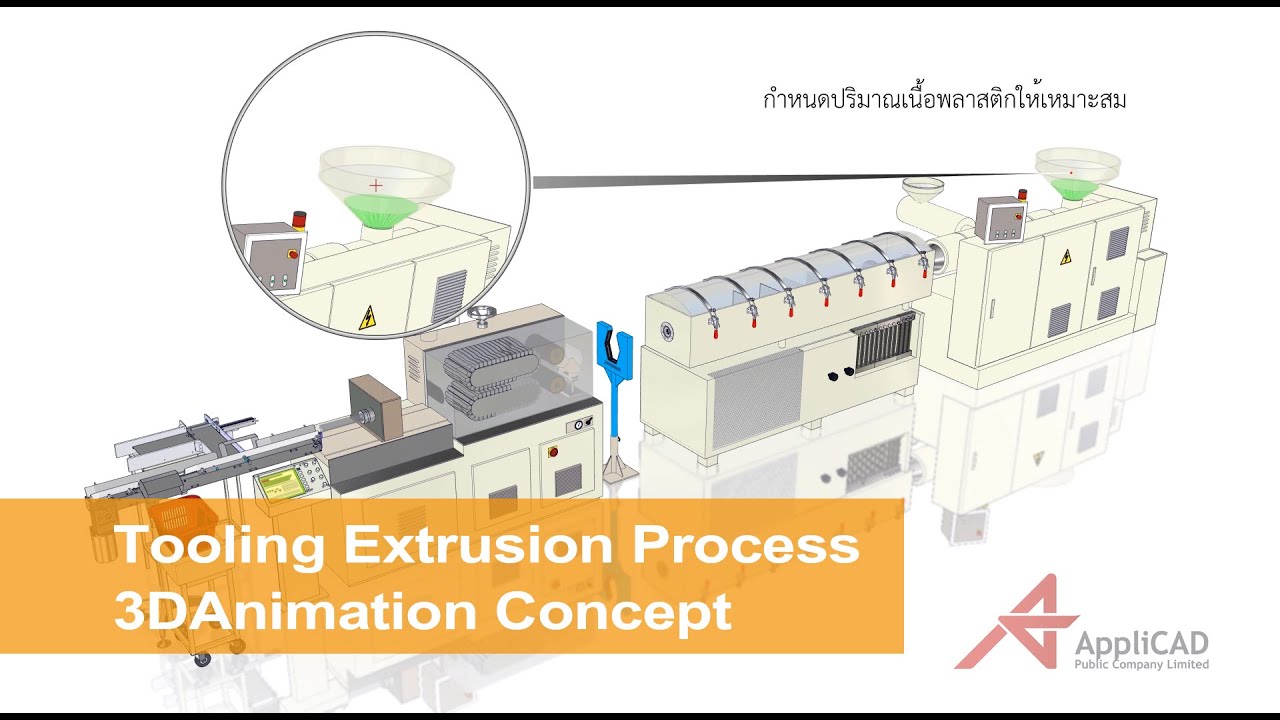 กำหนดปริมาณเนื้อพลาสติกให้เหมาะสม

Tooling Extrusion Process
3DAnimation Concept

AppliCAD
Public Company Limited